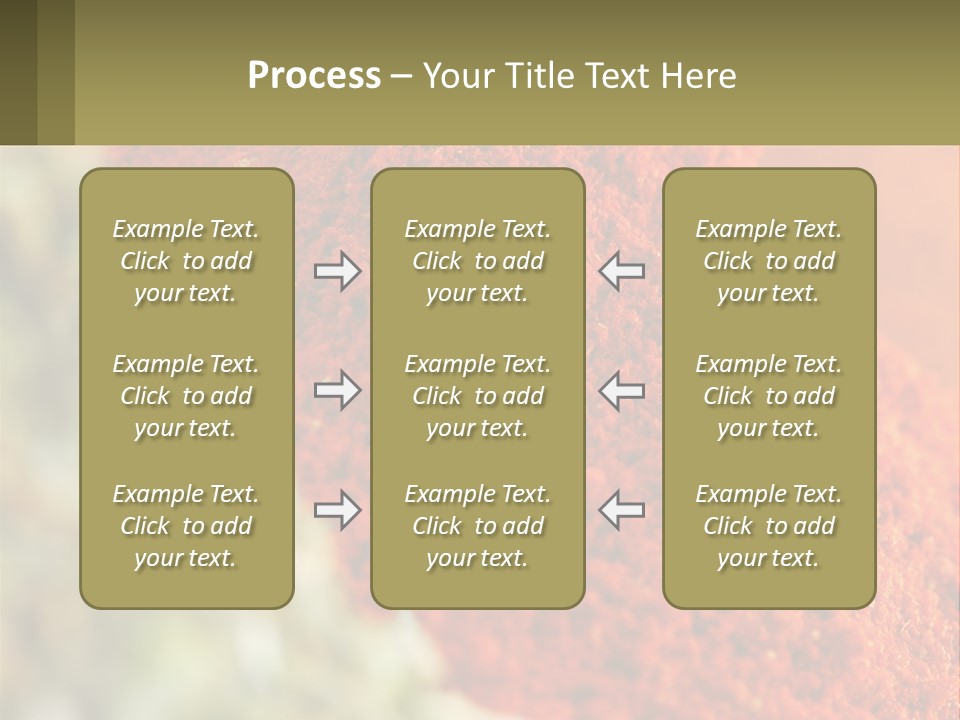 Process – Your Title Text Here

Example Text. Click to add your text.

Example Text. Click to add your text.

Example Text. Click to add your text.

Example Text. Click to add your text.

Example Text. Click to add your text.

Example Text. Click to add your text.

Example Text. Click to add your text.

Example Text. Click to add your text.

Example Text. Click to add your text.